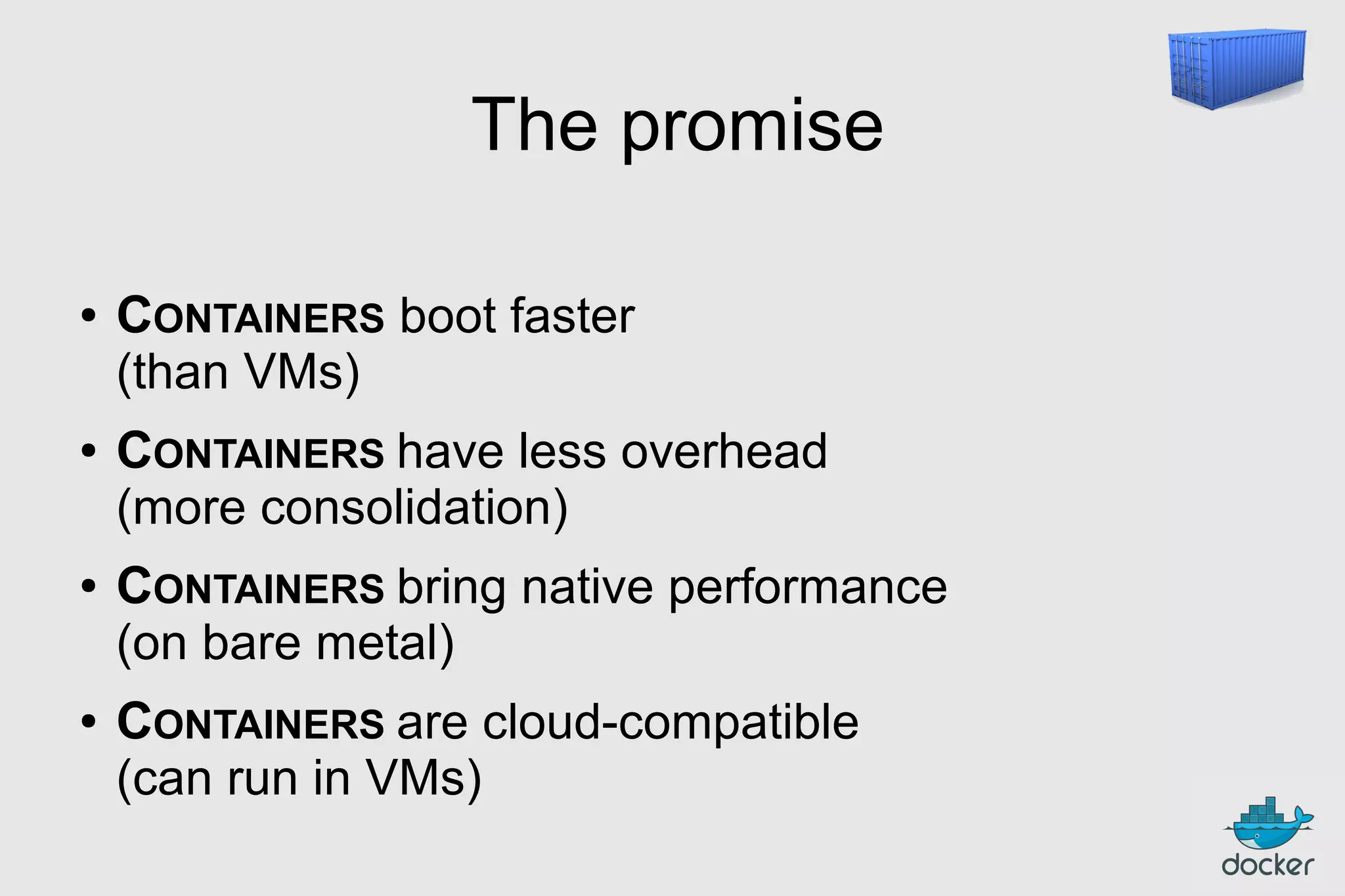 The promise

• CONTAINERS boot faster (than VMs)

• CONTAINERS have less overhead (more consolidation)

• CONTAINERS bring native performance (on bare metal)

• CONTAINERS are cloud-compatible (can run in VMs)

docker